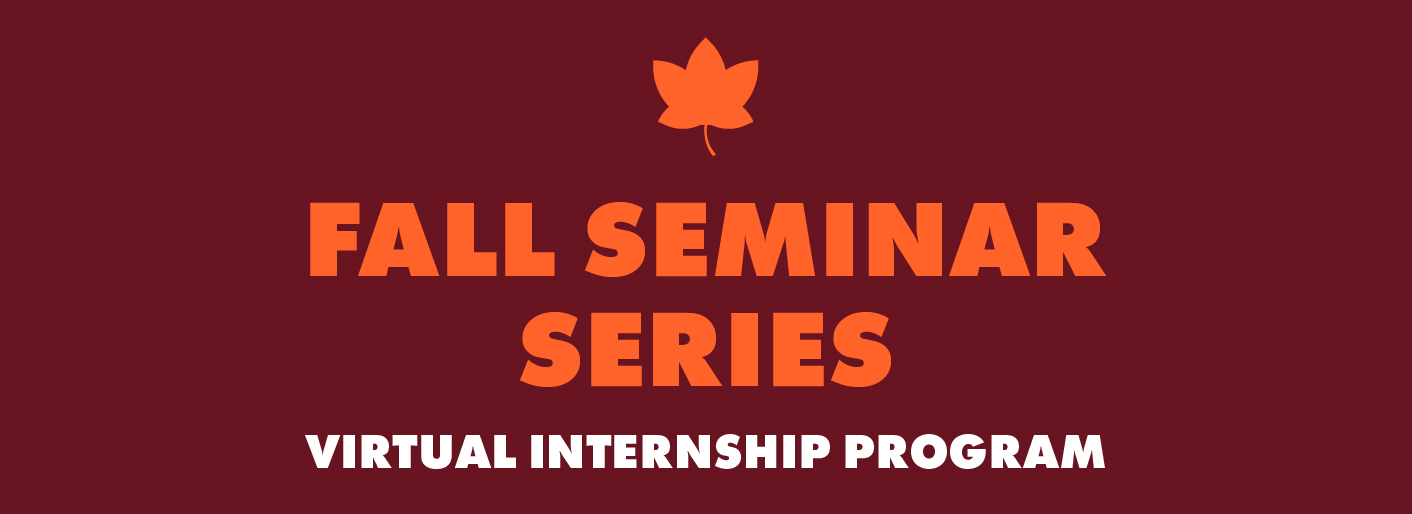 FALL SEMINAR SERIES

VIRTUAL INTERNSHIP PROGRAM